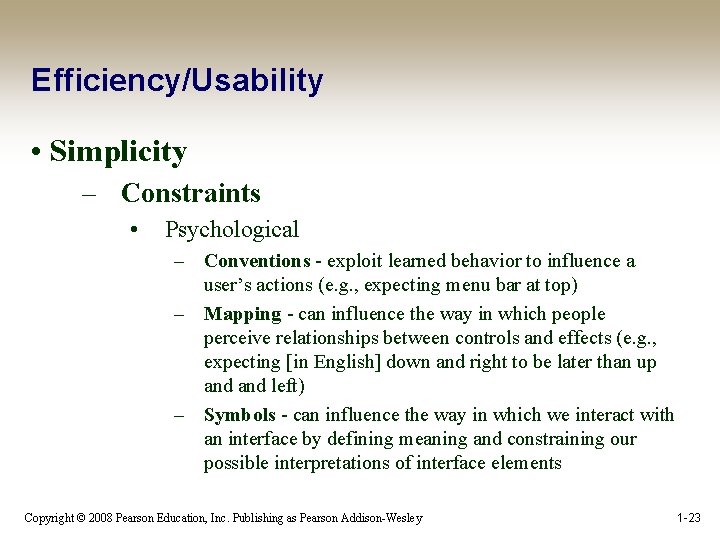 Efficiency/Usability

• Simplicity

– Constraints

• Psychological

– Conventions - exploit learned behavior to influence a user's actions (e.g., expecting menu bar at top)

– Mapping - can influence the way in which people perceive relationships between controls and effects (e.g., expecting [in English] down and right to be later than up and and left)

– Symbols - can influence the way in which we interact with an interface by defining meaning and constraining our possible interpretations of interface elements

Copyright © 2008 Pearson Education, Inc. Publishing as Pearson Addison-Wesley

1-23